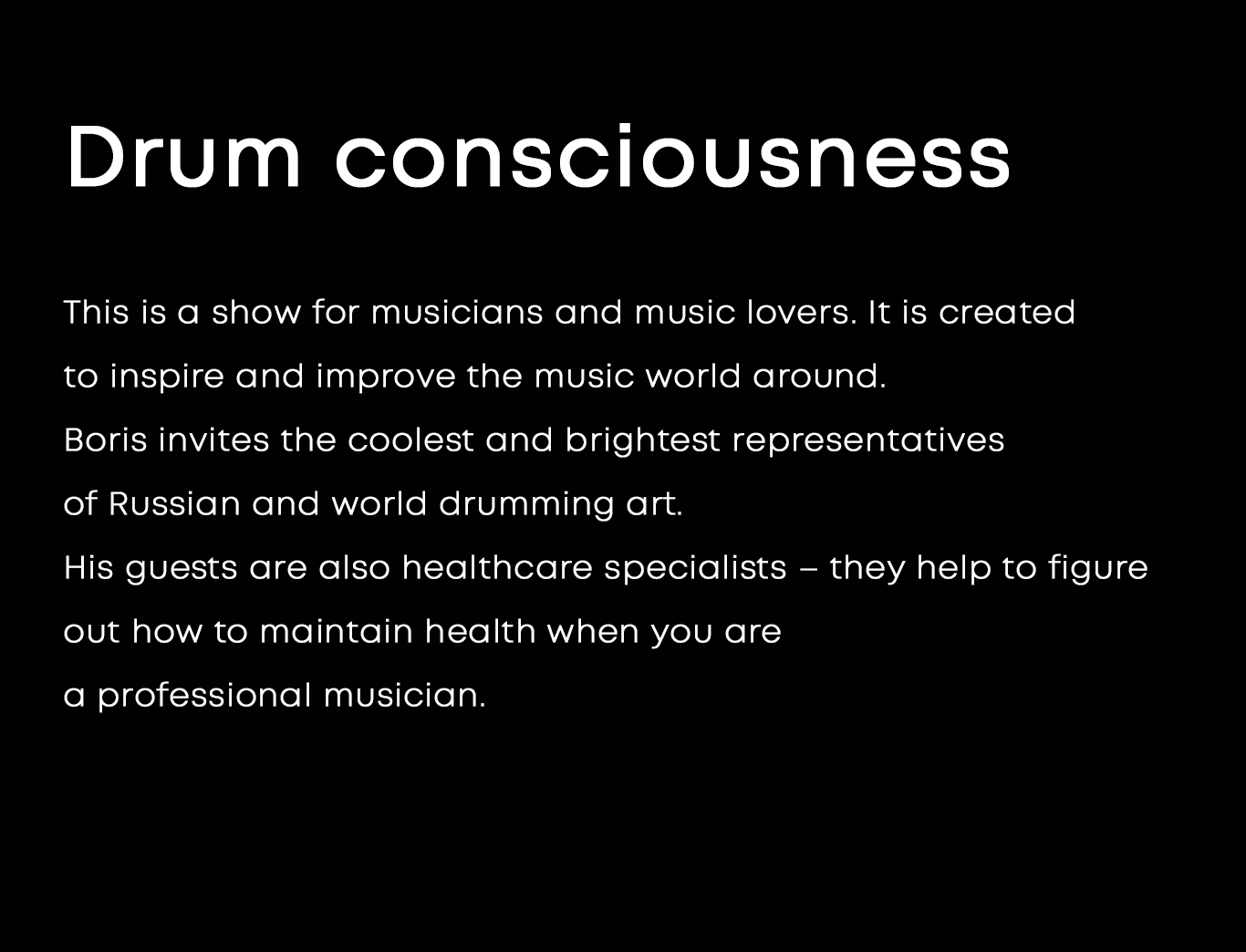 Drum consciousness

This is a show for musicians and music lovers. It is created to inspire and improve the music world around.
Boris invites the coolest and brightest representatives of Russian and world drumming art.
His guests are also healthcare specialists – they help to figure out how to maintain health when you are a professional musician.